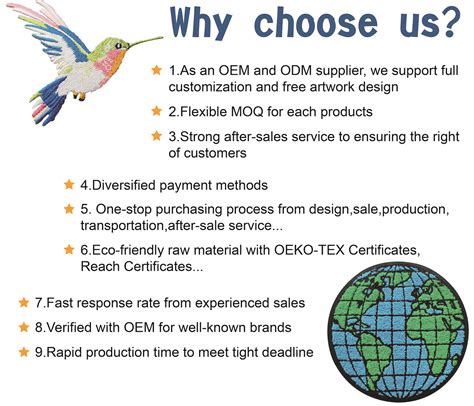 Why choose us?

★ 1.As an OEM and ODM supplier, we support full customization and free artwork design

★ 2.Flexible MOQ for each products

★ 3.Strong after-sales service to ensuring the right of customers

★ 4.Diversified payment methods

★ 5. One-stop purchasing process from design,sale,production, transportation,after-sale service...

★ 6.Eco-friendly raw material with OEKO-TEX Certificates, Reach Certificates...

★ 7.Fast response rate from experienced sales

★ 8.Verified with OEM for well-known brands

★ 9.Rapid production time to meet tight deadline